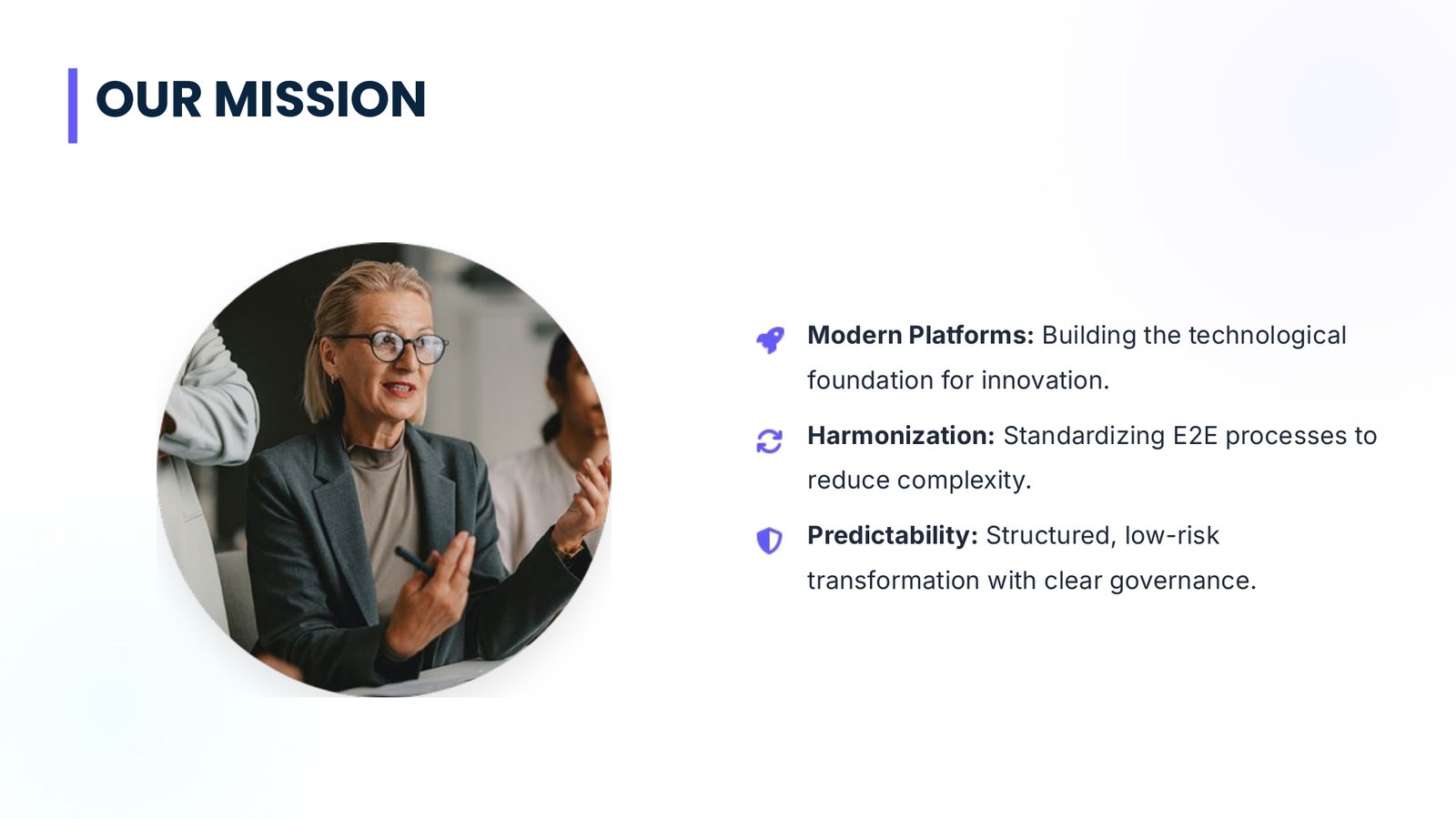 OUR MISSION

Modern Platforms: Building the technological foundation for innovation.

Harmonization: Standardizing E2E processes to reduce complexity.

Predictability: Structured, low-risk transformation with clear governance.